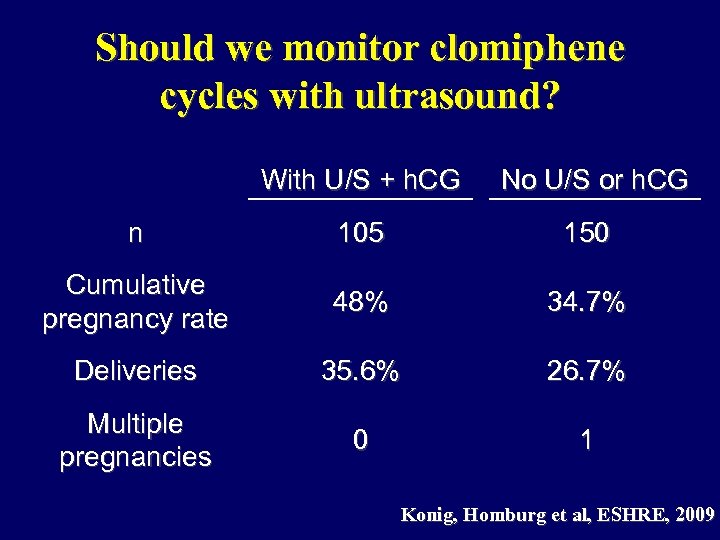 Should we monitor clomiphene cycles with ultrasound?

| | With U/S + hCG | No U/S or hCG |
|---|---|---|
| n | 105 | 150 |
| Cumulative pregnancy rate | 48% | 34.7% |
| Deliveries | 35.6% | 26.7% |
| Multiple pregnancies | 0 | 1 |

Konig, Homburg et al, ESHRE, 2009